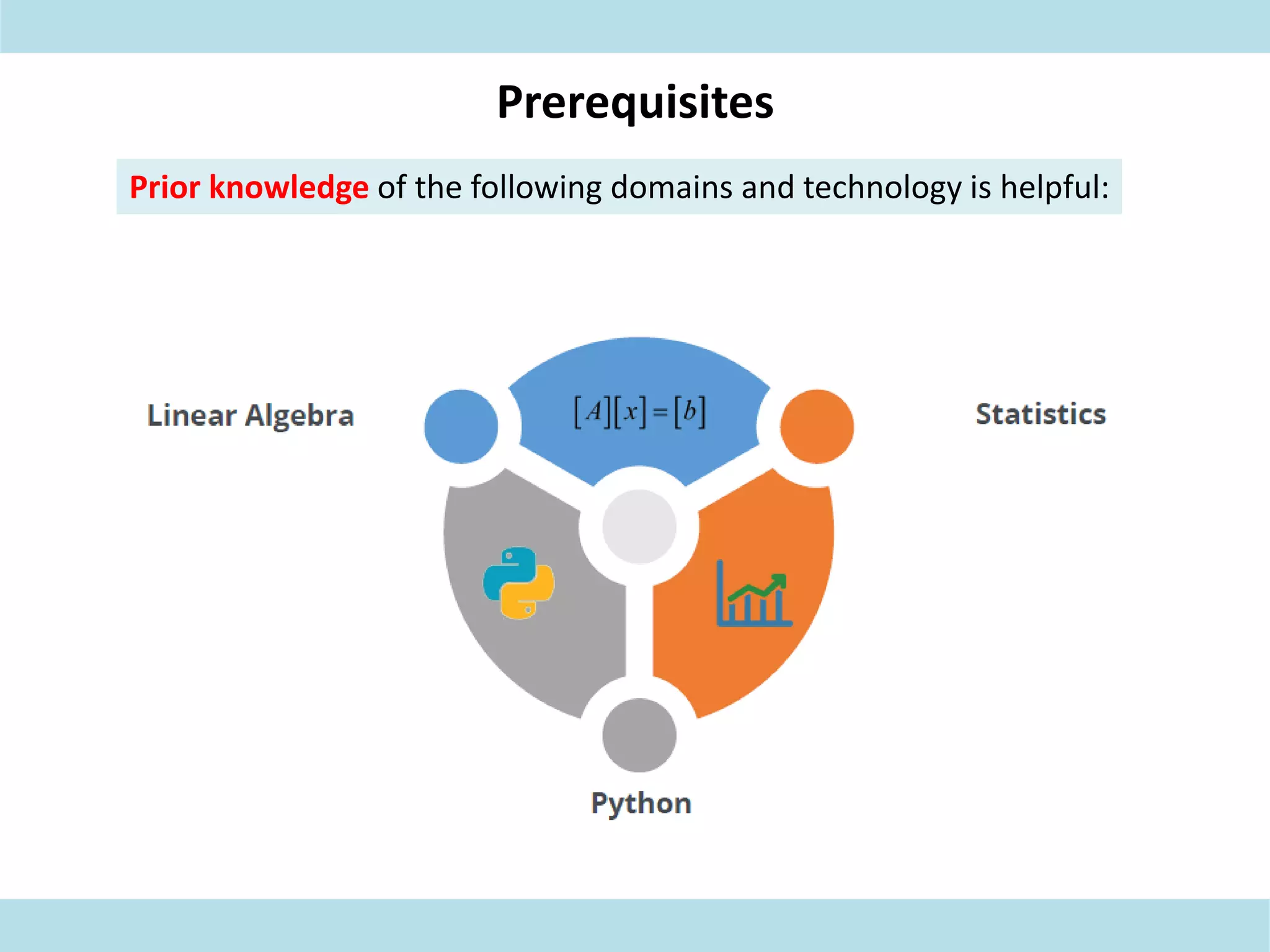 Prerequisites

Prior knowledge of the following domains and technology is helpful:

Linear Algebra

$[A][x]=[b]$

Statistics

Python